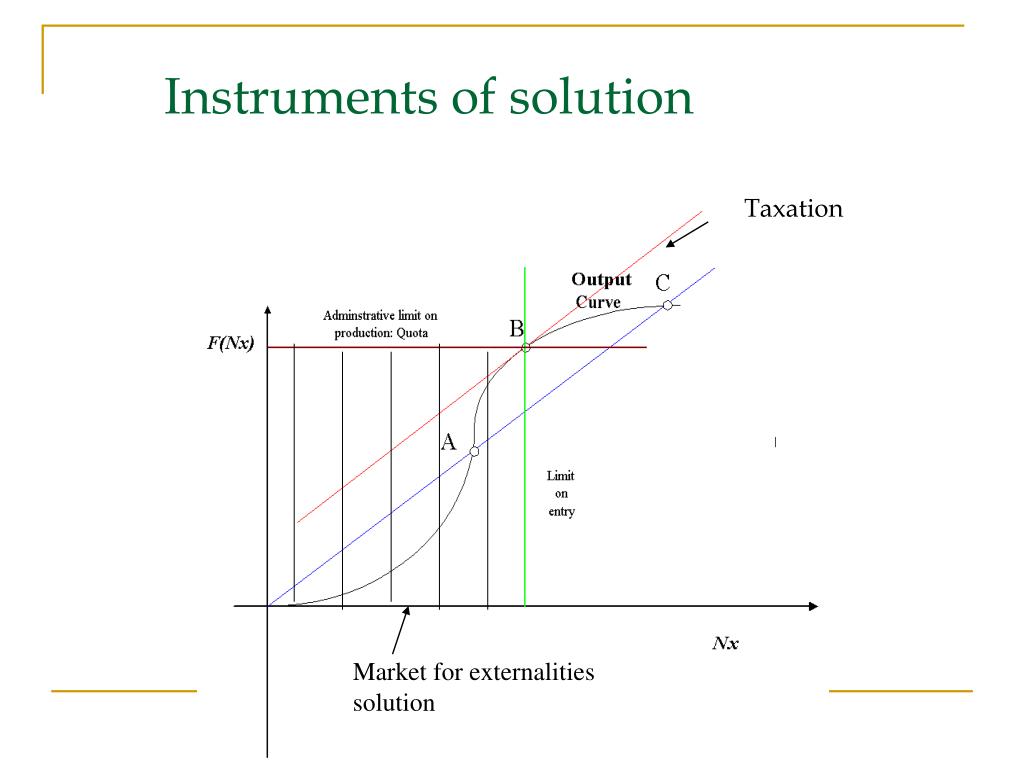 Instruments of solution

Taxation

Output Curve

C

Adminstrative limit on production: Quota

B

F(Nx)

A

Limit on entry

Nx

Market for externalities solution